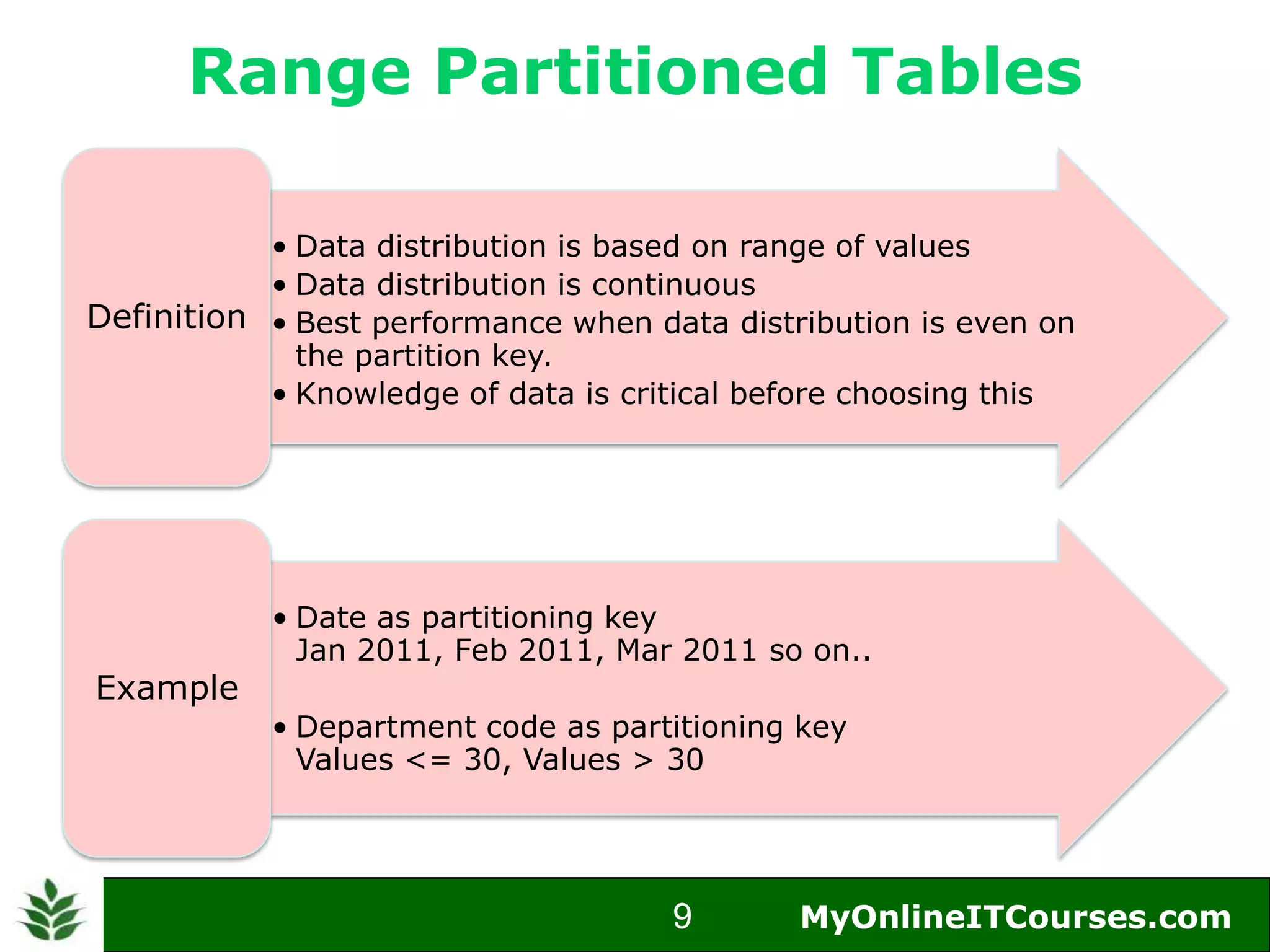 Range Partitioned Tables

Definition

• Data distribution is based on range of values
• Data distribution is continuous
• Best performance when data distribution is even on the partition key.
• Knowledge of data is critical before choosing this

Example

• Date as partitioning key
Jan 2011, Feb 2011, Mar 2011 so on..

• Department code as partitioning key
Values <= 30, Values > 30

9 MyOnlineITCourses.com